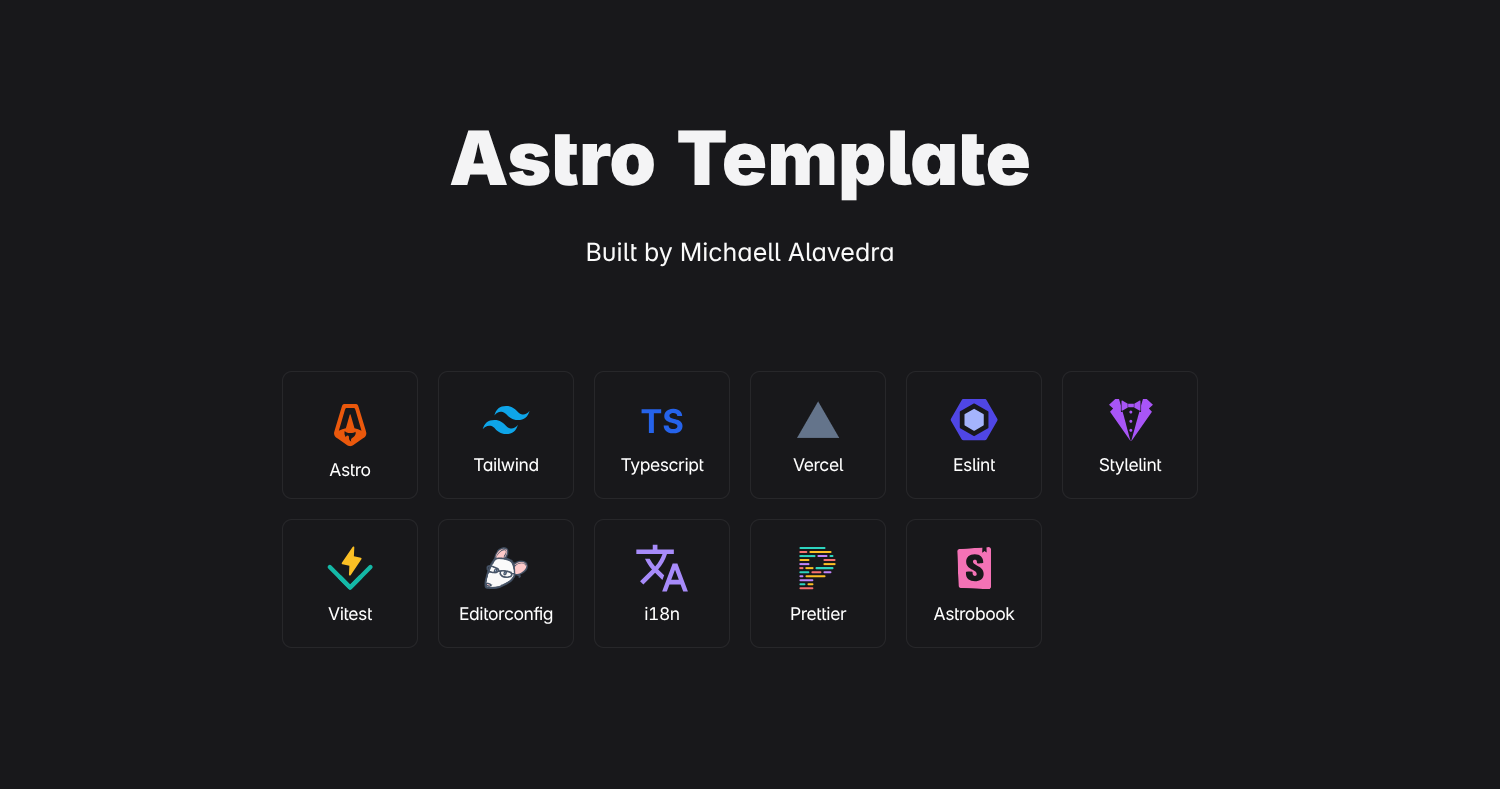 Astro Template

Built by Michaell Alavedra

Astro

Tailwind

TS

Typescript

Vercel

Eslint

Stylelint

Vitest

Editorconfig

i18n

Prettier

Astrobook